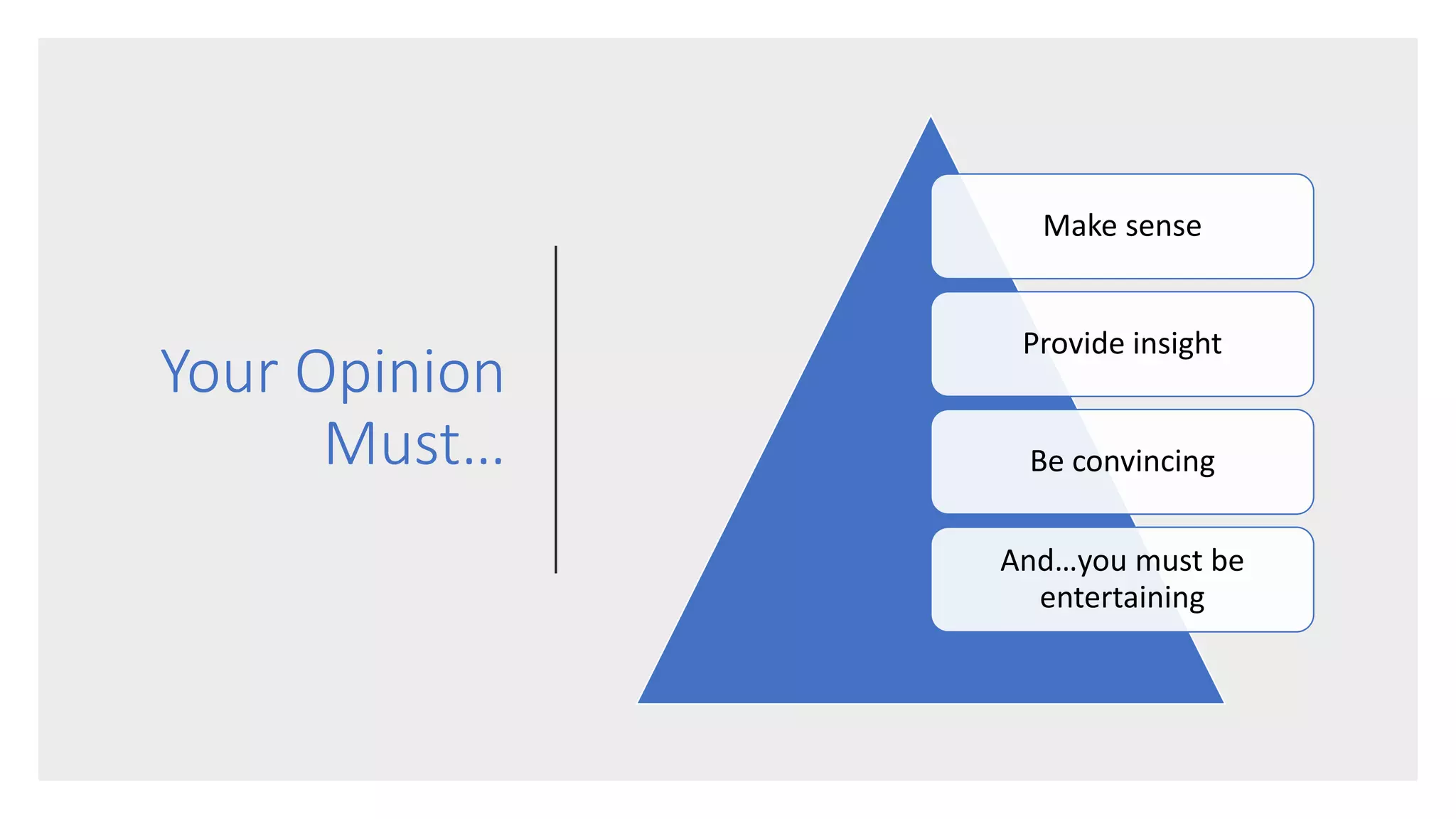 Your Opinion Must…

Make sense

Provide insight

Be convincing

And…you must be entertaining